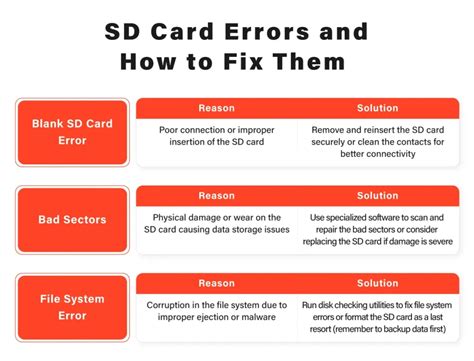 SD Card Errors and How to Fix Them

Blank SD Card Error

| Reason | Solution |
|---|---|
| Poor connection or improper insertion of the SD card | Remove and reinsert the SD card securely or clean the contacts for better connectivity |

Bad Sectors

| Reason | Solution |
|---|---|
| Physical damage or wear on the SD card causing data storage issues | Use specialized software to scan and repair the bad sectors or consider replacing the SD card if damage is severe |

File System Error

| Reason | Solution |
|---|---|
| Corruption in the file system due to improper ejection or malware | Run disk checking utilities to fix file system errors or format the SD card as a last resort (remember to backup data first) |